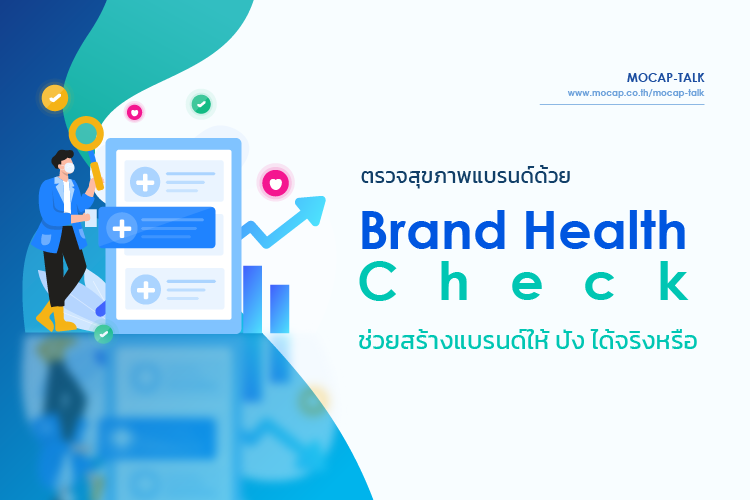 MOCAP-TALK
www.mocap.co.th/mocap-talk

ตรวจสุขภาพแบรนด์ด้วย

Brand Health
Check

ช่วยสร้างแบรนด์ให้ ปัง ได้จริงหรือ